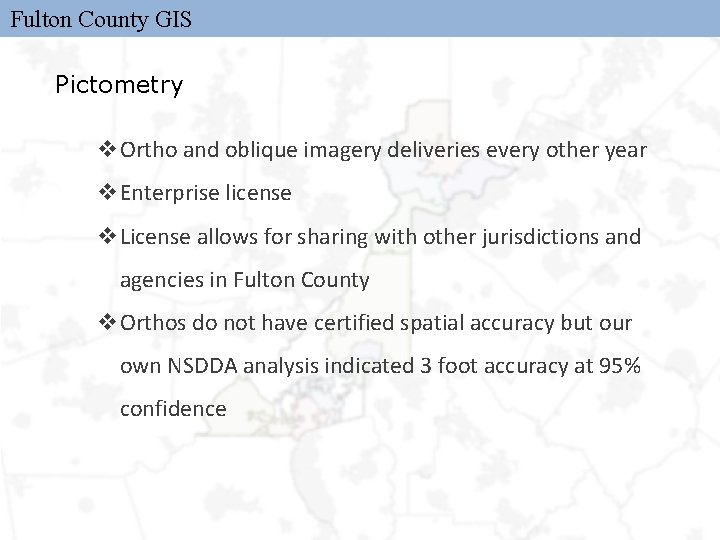 Fulton County GIS

Pictometry

❖ Ortho and oblique imagery deliveries every other year

❖ Enterprise license

❖ License allows for sharing with other jurisdictions and agencies in Fulton County

❖ Orthos do not have certified spatial accuracy but our own NSDDA analysis indicated 3 foot accuracy at 95% confidence